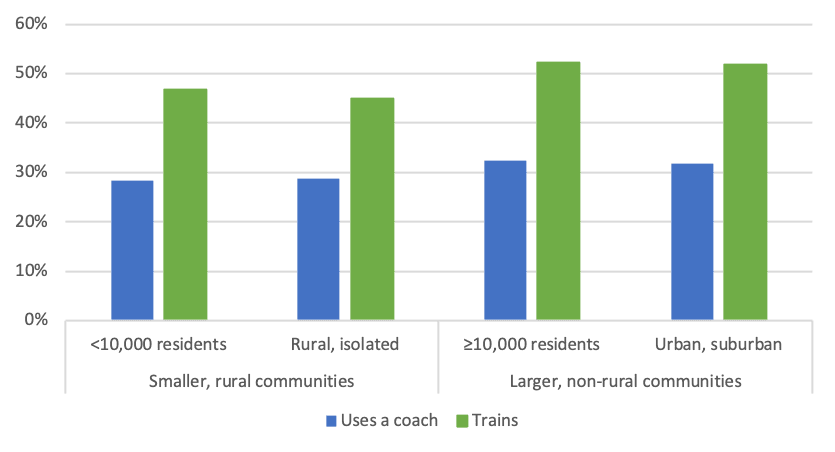 60%
50%
40%
30%
20%
10%
0%

<10,000 residents
Rural, isolated
≥10,000 residents
Urban, suburban

Smaller, rural communities
Larger, non-rural communities

Uses a coach
Trains